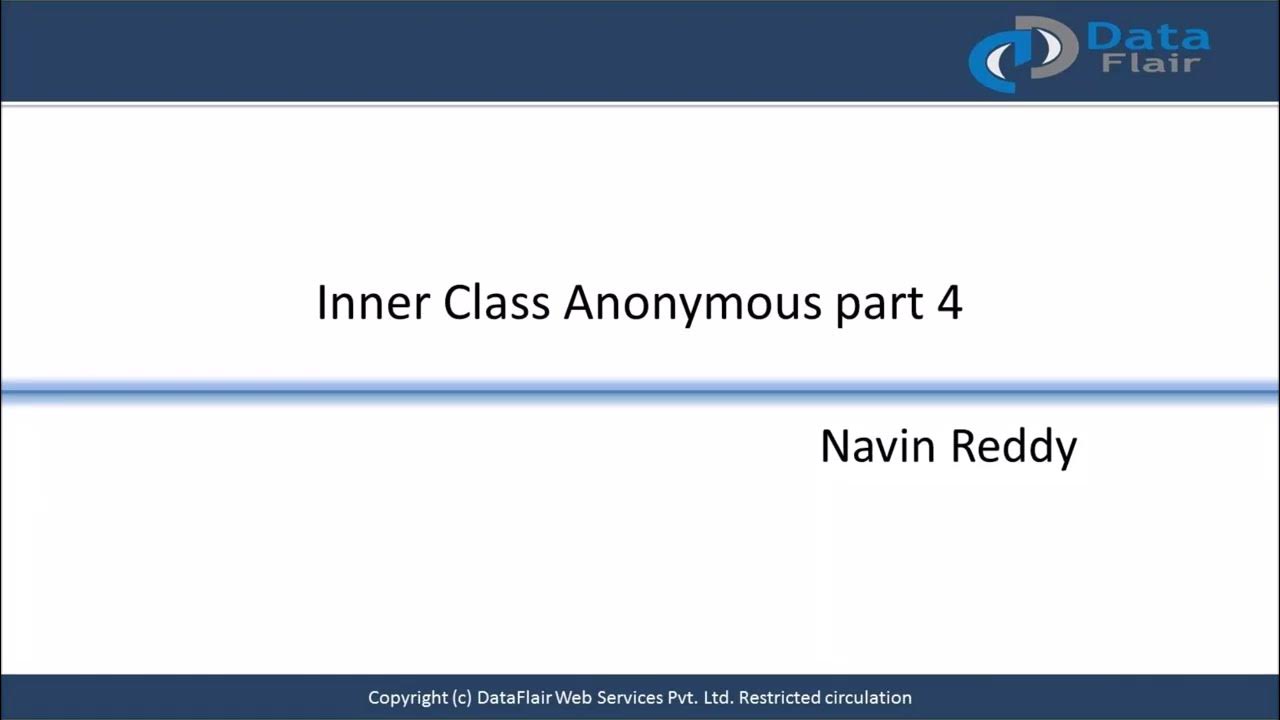 Data Flair

Inner Class Anonymous part 4

Navin Reddy

Copyright (c) DataFlair Web Services Pvt. Ltd. Restricted circulation